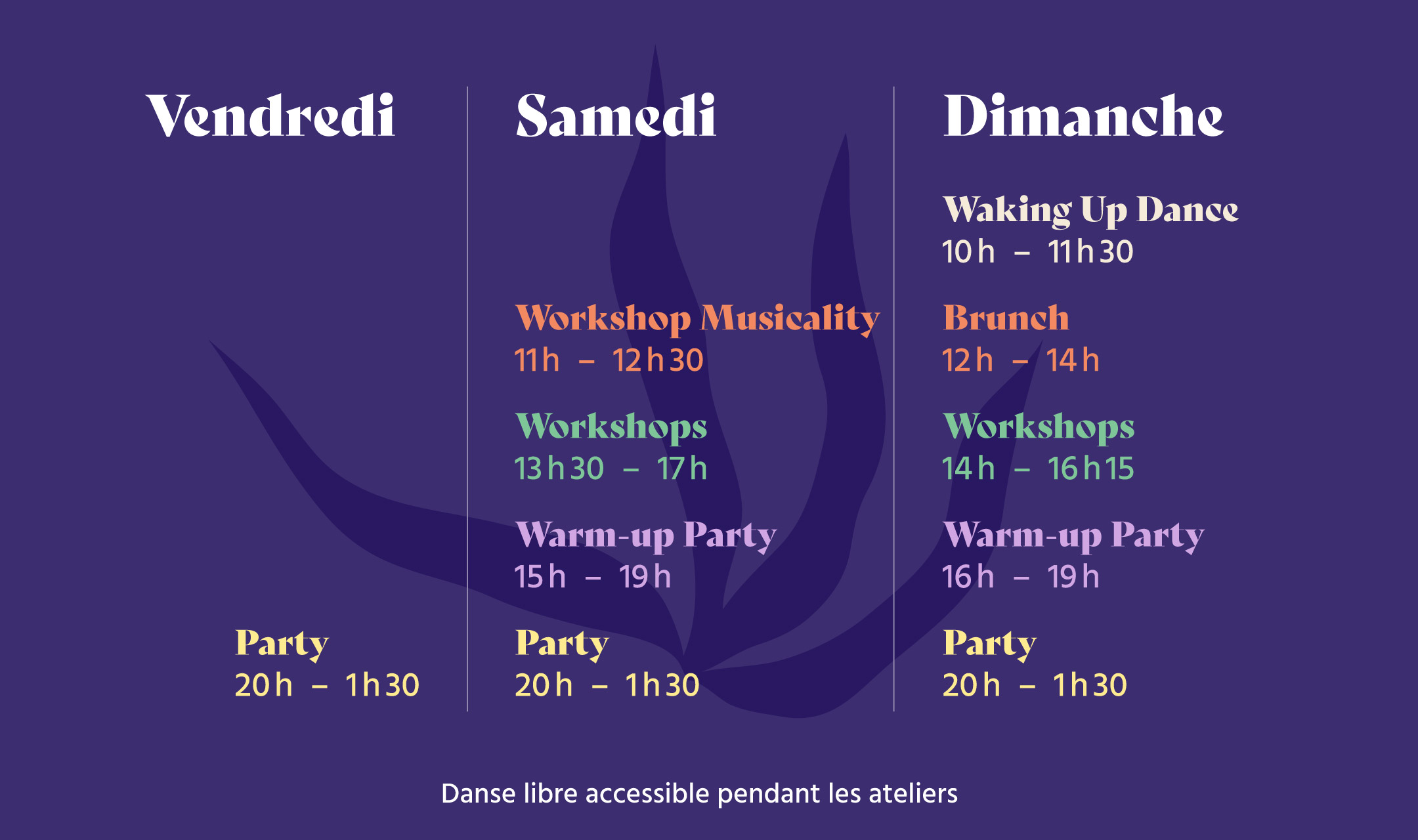 Vendredi

Party
20h – 1h30

Samedi

Workshop Musicality
11h – 12h30

Workshops
13h30 – 17h

Warm-up Party
15h – 19h

Party
20h – 1h30

Dimanche

Waking Up Dance
10h – 11h30

Brunch
12h – 14h

Workshops
14h – 16h15

Warm-up Party
16h – 19h

Party
20h – 1h30

Danse libre accessible pendant les ateliers